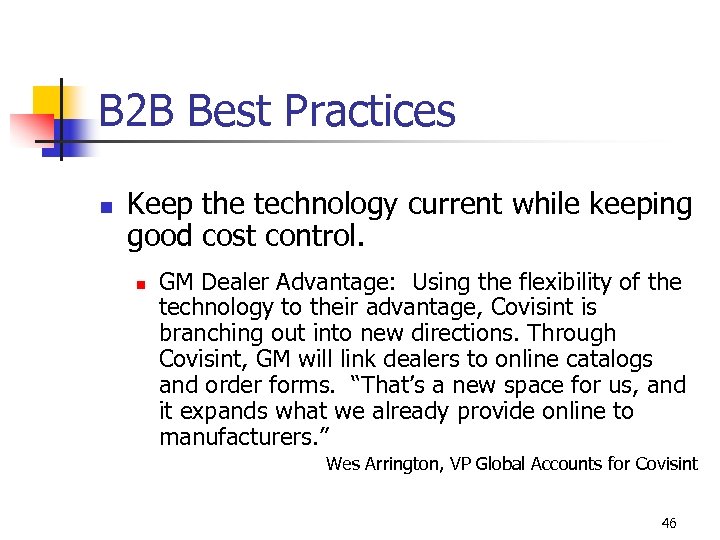 B2B Best Practices

Keep the technology current while keeping good cost control.

GM Dealer Advantage: Using the flexibility of the technology to their advantage, Covisint is branching out into new directions. Through Covisint, GM will link dealers to online catalogs and order forms. “That’s a new space for us, and it expands what we already provide online to manufacturers.”

Wes Arrington, VP Global Accounts for Covisint

46